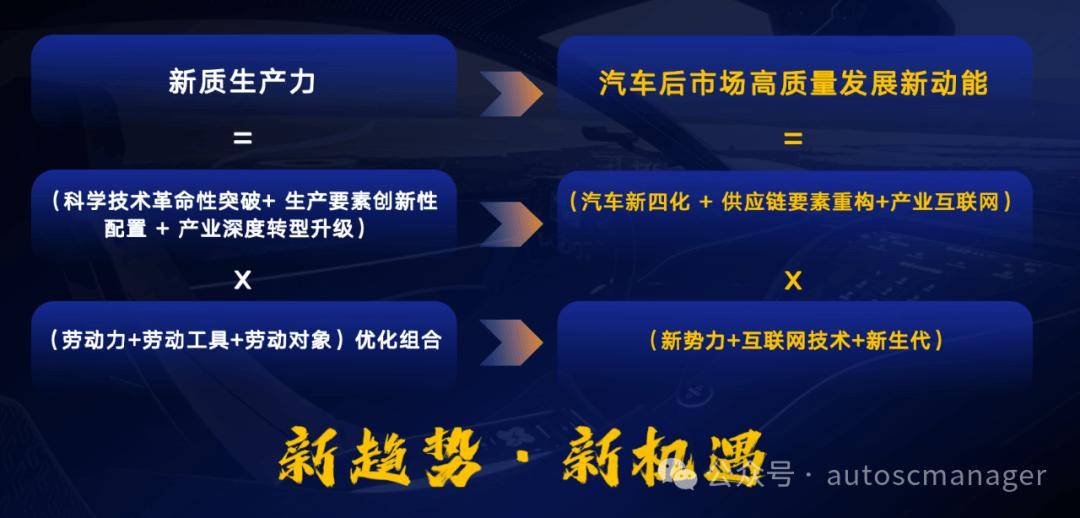 新质生产力

=

（科学技术革命性突破+ 生产要素创新性配置 + 产业深度转型升级）

X

（劳动力+劳动工具+劳动对象）优化组合

汽车后市场高质量发展新动能

=

（汽车新四化 + 供应链要素重构+产业互联网）

X

（新势力+互联网技术+新生代）

新趋势 · 新机遇

公众号 · autoscmanager